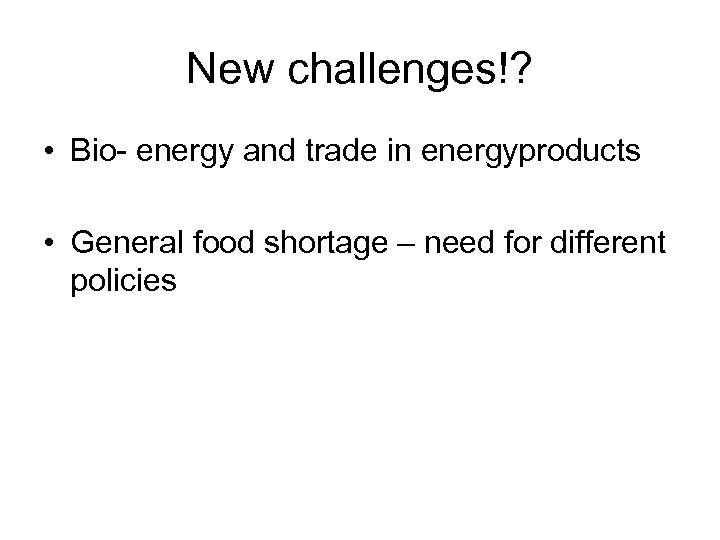 New challenges!?

• Bio- energy and trade in energyproducts

• General food shortage – need for different policies